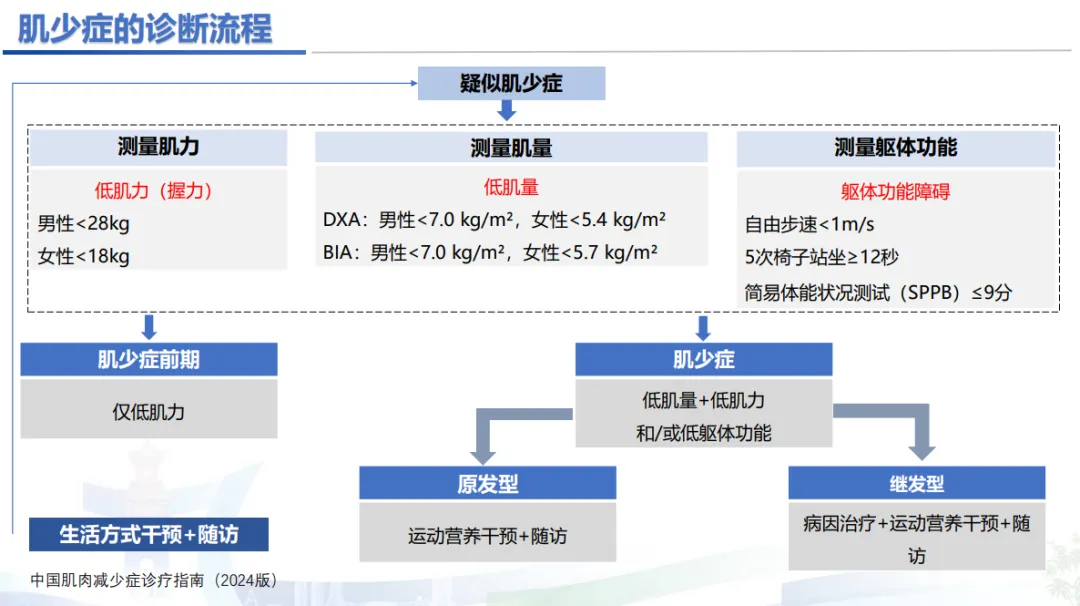 肌少症的诊断流程

疑似肌少症

测量肌力

低肌力（握力）
男性<28kg
女性<18kg

测量肌量

低肌量
DXA：男性<7.0 kg/m²，女性<5.4 kg/m²
BIA：男性<7.0 kg/m²，女性<5.7 kg/m²

测量躯体功能

躯体功能障碍
自由步速<1m/s
5次椅子站坐≥12秒
简易体能状况测试（SPPB）≤9分

肌少症前期

仅低肌力

肌少症

低肌量+低肌力
和/或低躯体功能

原发型

运动营养干预+随访

继发型

病因治疗+运动营养干预+随访

生活方式干预+随访

中国肌肉减少症诊疗指南（2024版）